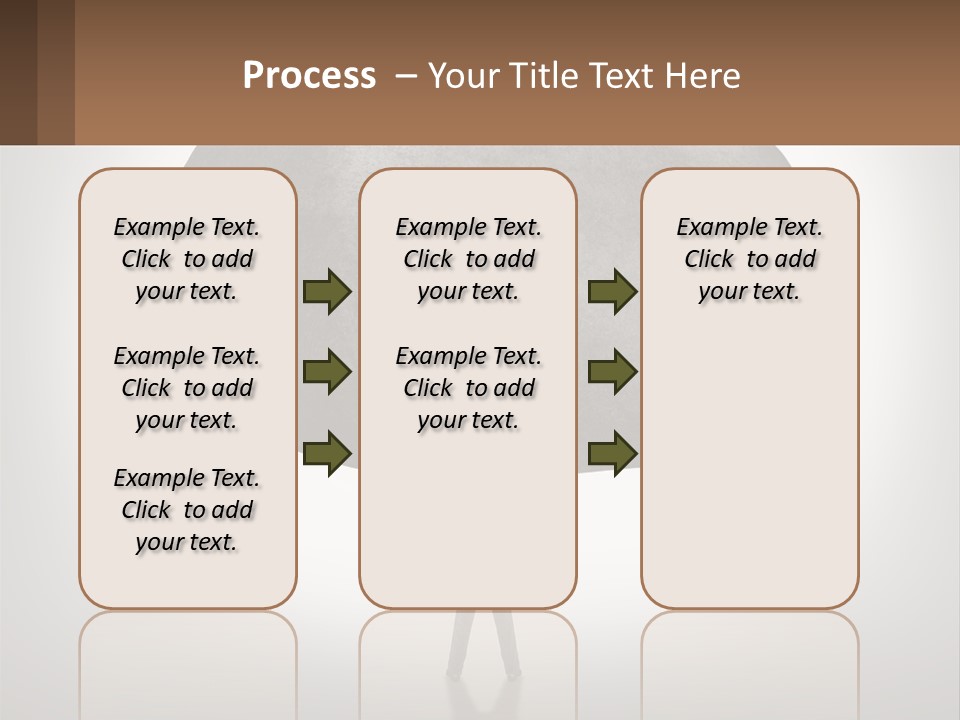 Process – Your Title Text Here

Example Text. Click to add your text.

Example Text. Click to add your text.

Example Text. Click to add your text.

Example Text. Click to add your text.

Example Text. Click to add your text.

Example Text. Click to add your text.